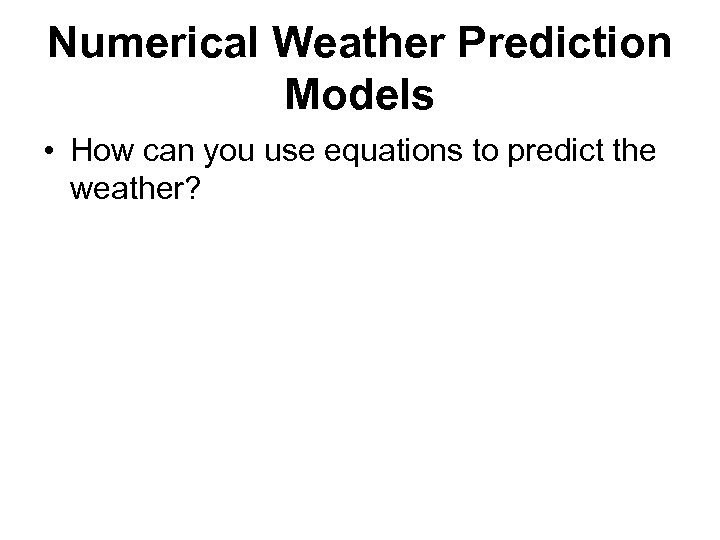 Numerical Weather Prediction Models

• How can you use equations to predict the weather?